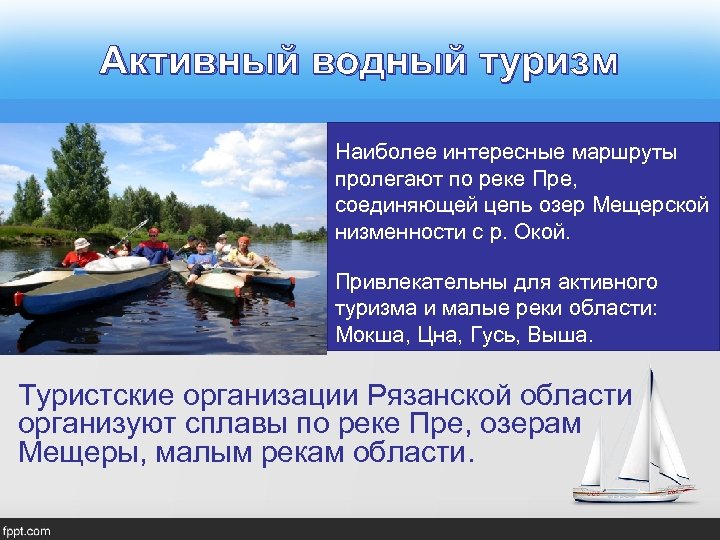 Активный водный туризм

Наиболее интересные маршруты пролегают по реке Пре, соединяющей цепь озер Мещерской низменности с р. Окой.

Привлекательны для активного туризма и малые реки области: Мокша, Цна, Гусь, Выша.

Туристские организации Рязанской области организуют сплавы по реке Пре, озерам Мещеры, малым рекам области.

fppt.com